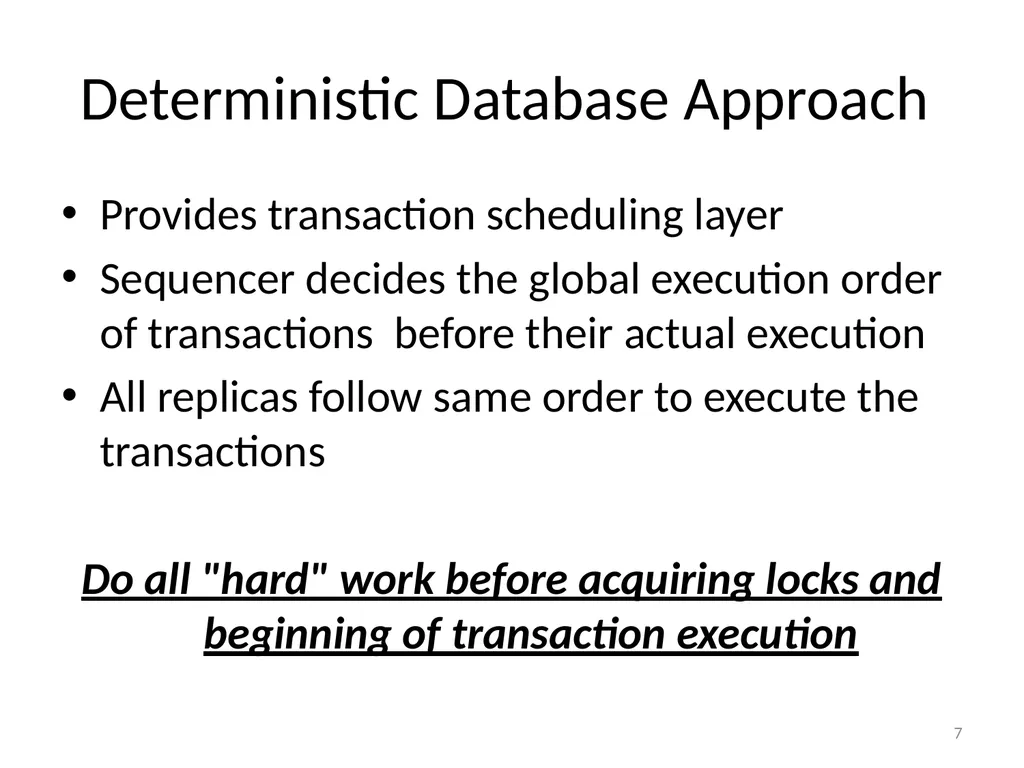 Deterministic Database Approach

• Provides transaction scheduling layer
• Sequencer decides the global execution order of transactions before their actual execution
• All replicas follow same order to execute the transactions

Do all "hard" work before acquiring locks and beginning of transaction execution

7